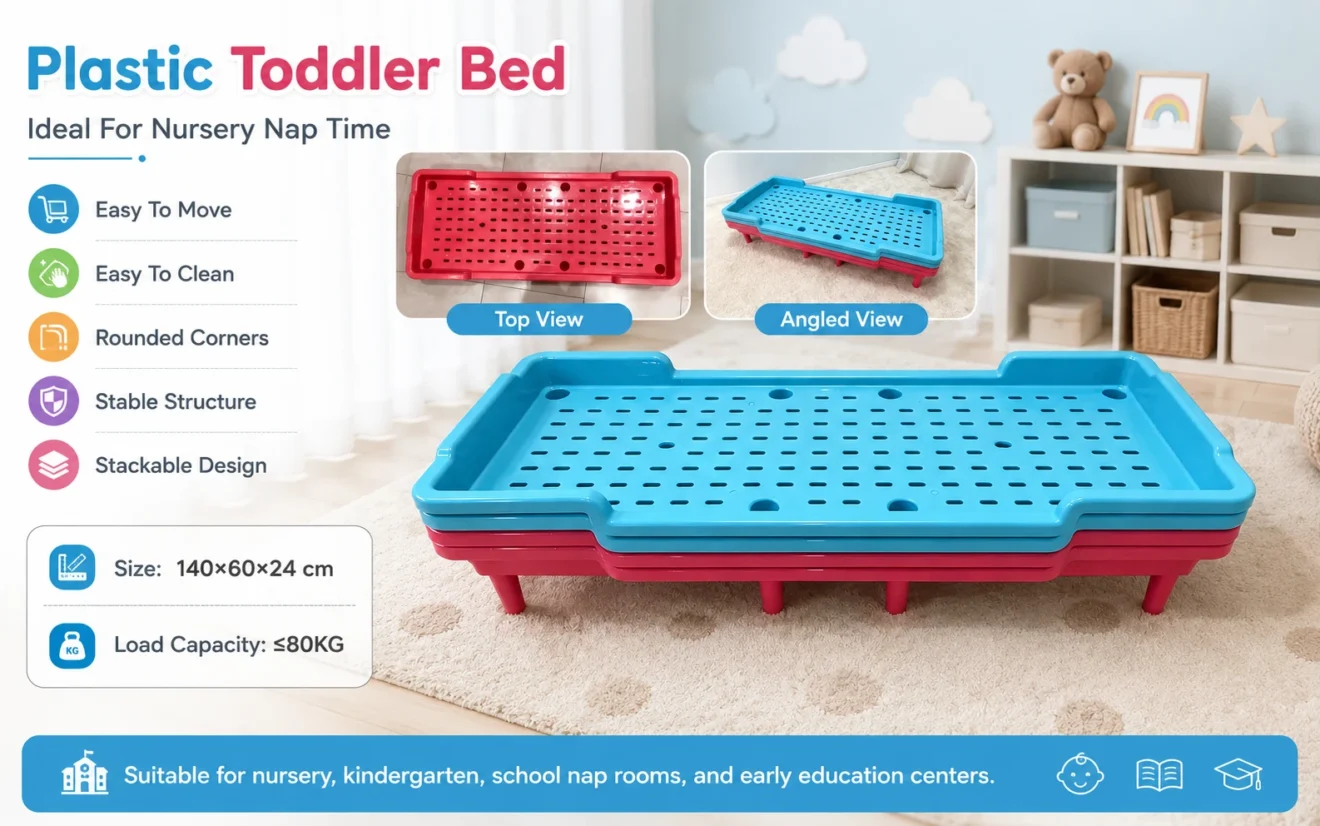 Plastic Toddler Bed

Ideal For Nursery Nap Time

Easy To Move

Easy To Clean

Rounded Corners

Stable Structure

Stackable Design

Top View

Angled View

Size: 140×60×24 cm

KG

Load Capacity: ≤80KG

Suitable for nursery, kindergarten, school nap rooms, and early education centers.